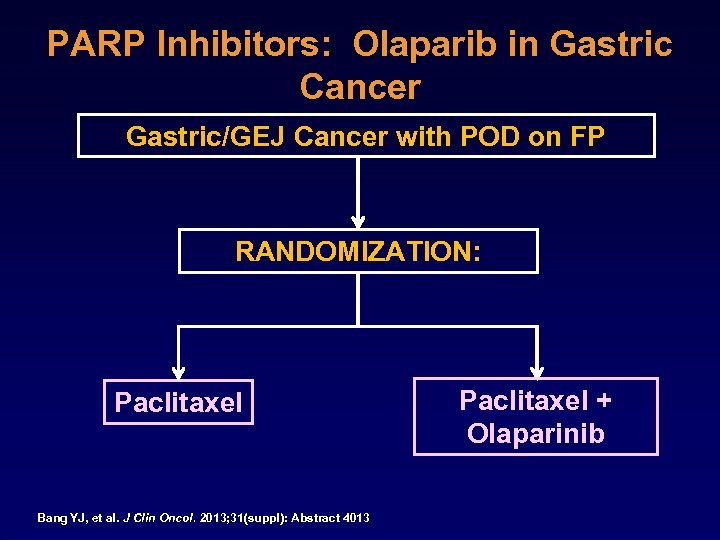 PARP Inhibitors: Olaparib in Gastric Cancer

Gastric/GEJ Cancer with POD on FP

RANDOMIZATION:

Paclitaxel

Paclitaxel + Olaparinib

Bang YJ, et al. J Clin Oncol. 2013;31(suppl): Abstract 4013